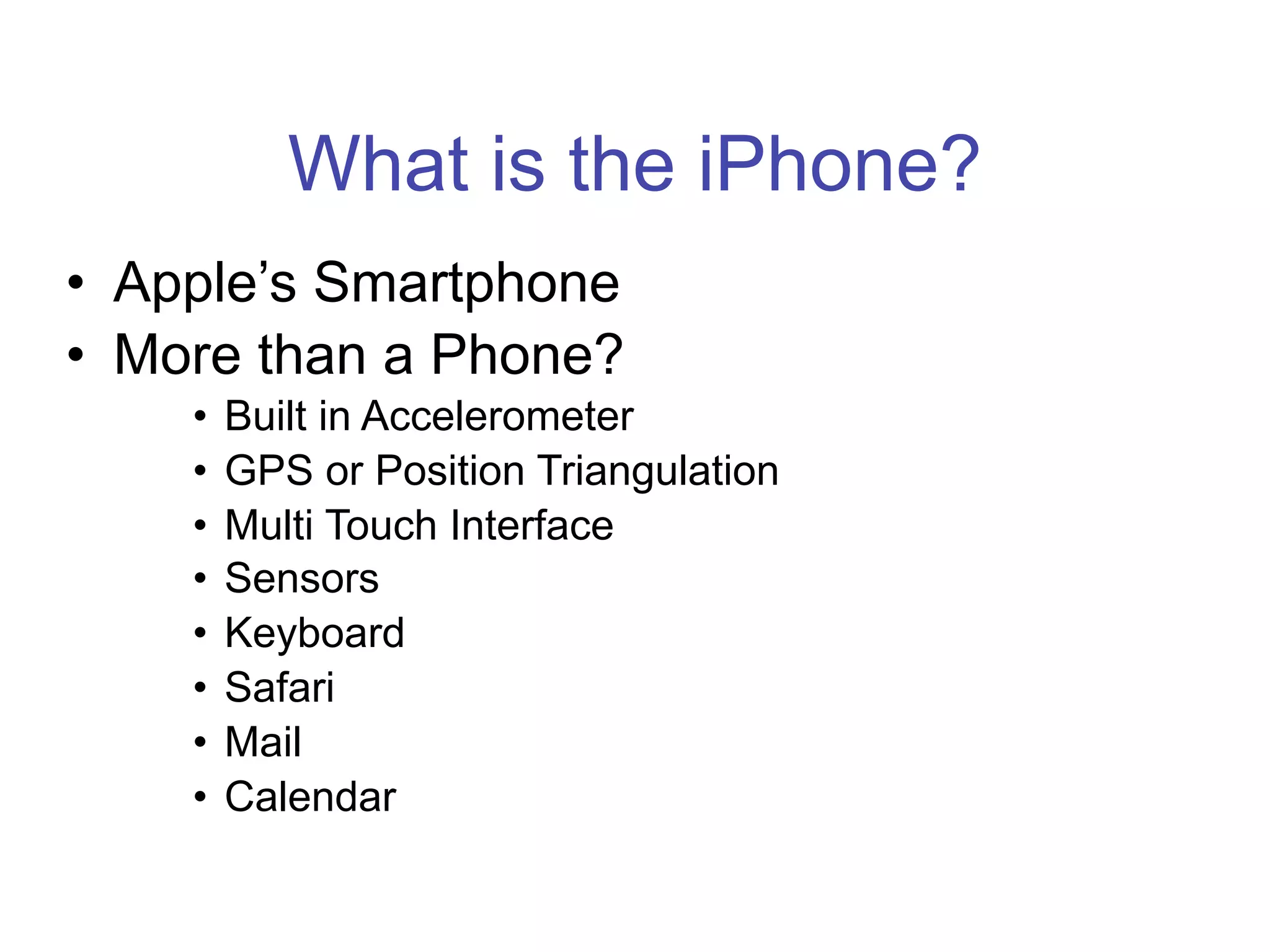 What is the iPhone?

• Apple’s Smartphone
• More than a Phone?
  • Built in Accelerometer
  • GPS or Position Triangulation
  • Multi Touch Interface
  • Sensors
  • Keyboard
  • Safari
  • Mail
  • Calendar